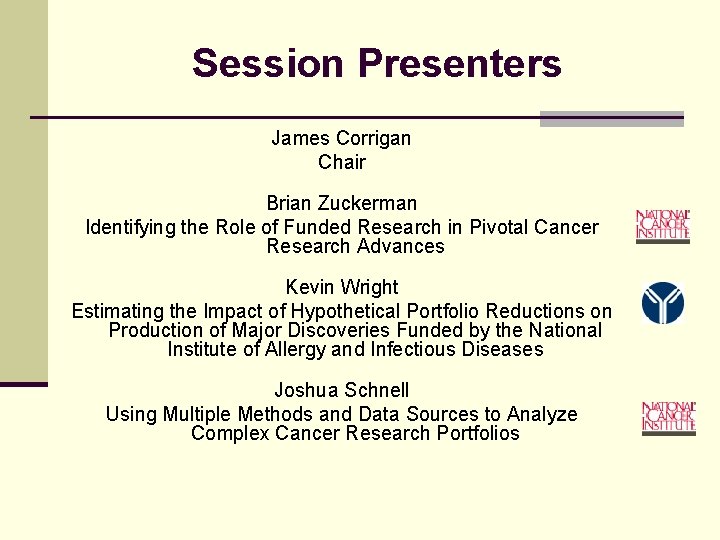 Session Presenters

James Corrigan
Chair

Brian Zuckerman
Identifying the Role of Funded Research in Pivotal Cancer Research Advances

NATIONAL CANCER INSTITUTE

Kevin Wright
Estimating the Impact of Hypothetical Portfolio Reductions on Production of Major Discoveries Funded by the National Institute of Allergy and Infectious Diseases

Joshua Schnell
Using Multiple Methods and Data Sources to Analyze Complex Cancer Research Portfolios

NATIONAL CANCER INSTITUTE